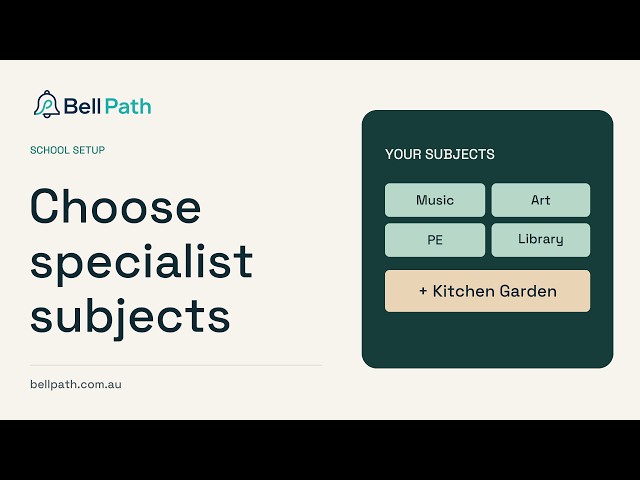 Bell Path

SCHOOL SETUP

Choose specialist subjects

bellpath.com.au

YOUR SUBJECTS

Music

Art

PE

Library

+ Kitchen Garden